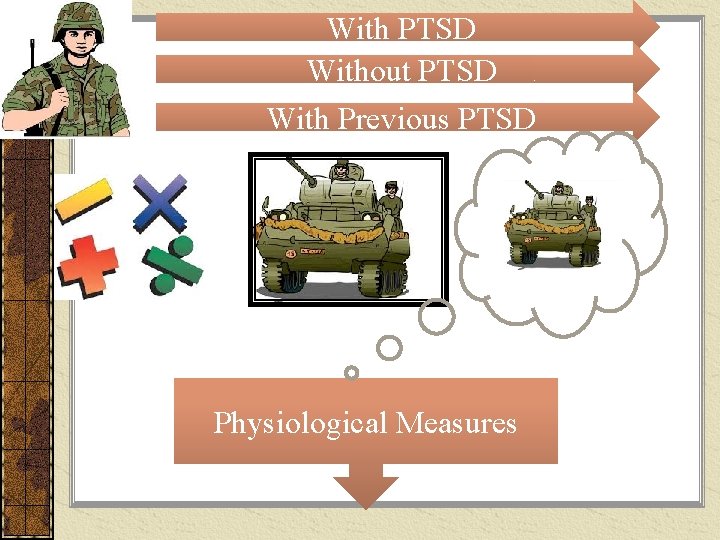 With PTSD
Without PTSD
With Previous PTSD

Physiological Measures